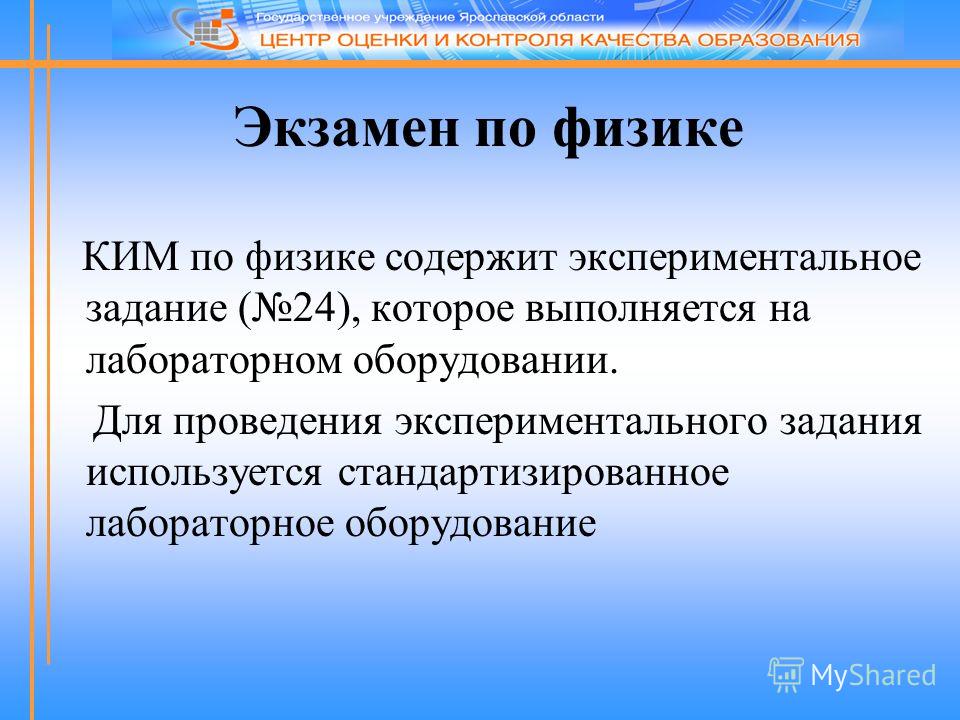 Государственное учреждение Ярославской области
ЦЕНТР ОЦЕНКИ И КОНТРОЛЯ КАЧЕСТВА ОБРАЗОВАНИЯ

Экзамен по физике

КИМ по физике содержит экспериментальное задание (№24), которое выполняется на лабораторном оборудовании.

Для проведения экспериментального задания используется стандартизированное лабораторное оборудование

MyShared